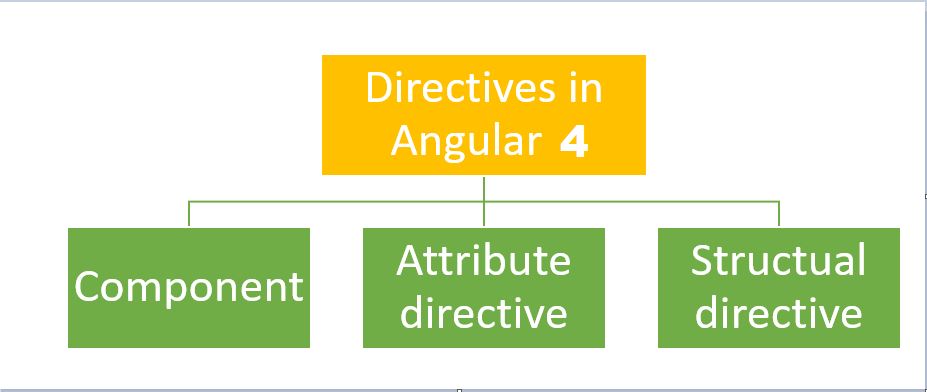 Directives in Angular 4

Component

Attribute directive

Structual directive